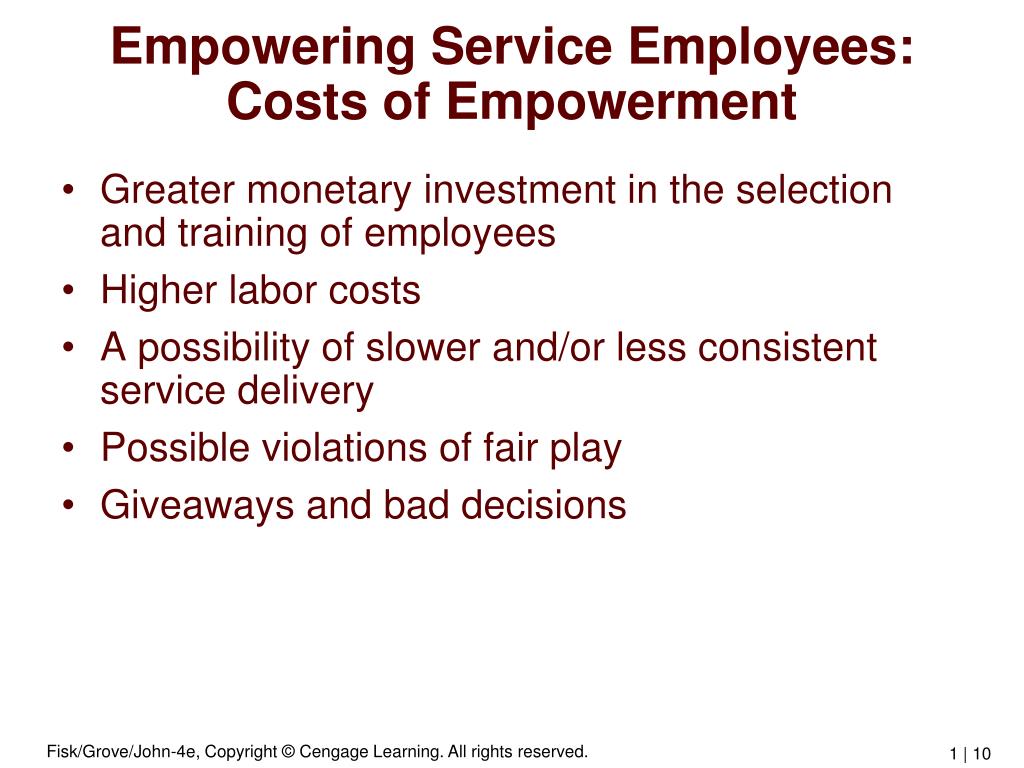 Empowering Service Employees: Costs of Empowerment

• Greater monetary investment in the selection and training of employees
• Higher labor costs
• A possibility of slower and/or less consistent service delivery
• Possible violations of fair play
• Giveaways and bad decisions

Fisk/Grove/John-4e, Copyright © Cengage Learning. All rights reserved.

1 | 10